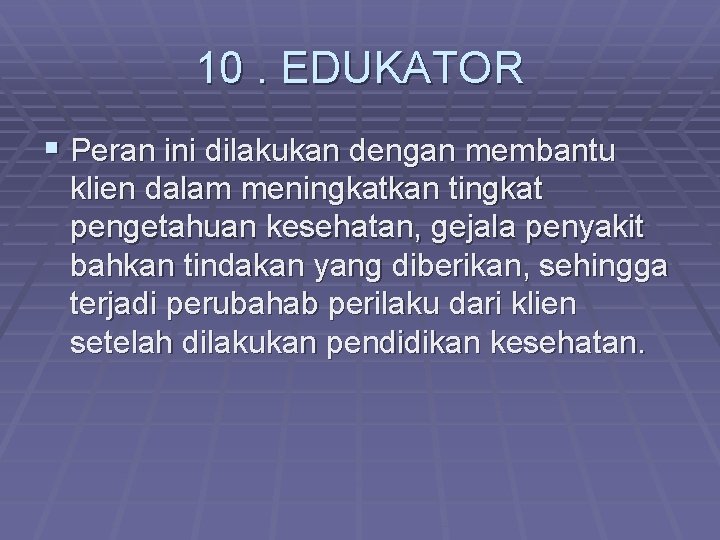 10 . EDUKATOR

▪ Peran ini dilakukan dengan membantu klien dalam meningkatkan tingkat pengetahuan kesehatan, gejala penyakit bahkan tindakan yang diberikan, sehingga terjadi perubahab perilaku dari klien setelah dilakukan pendidikan kesehatan.